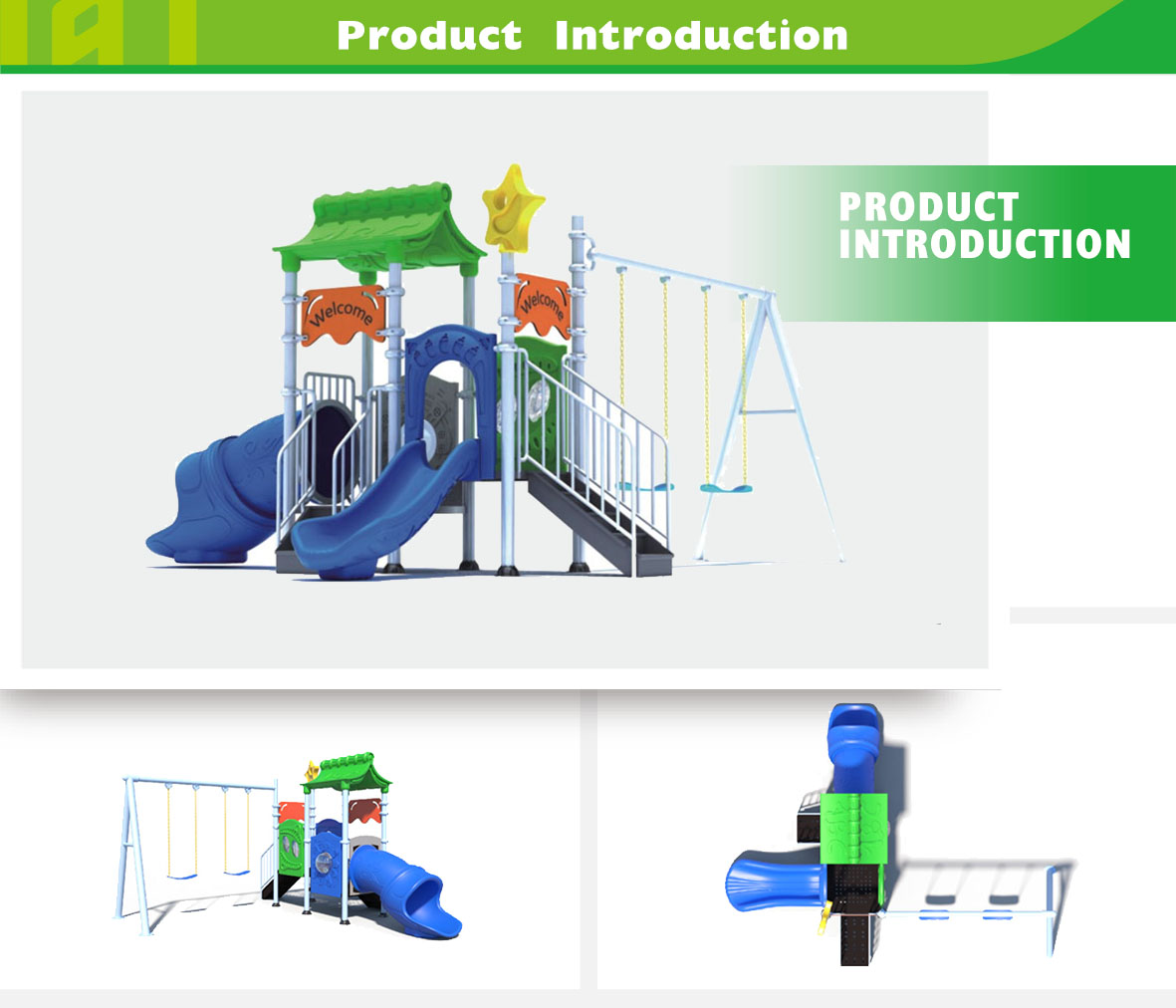 Product Introduction

PRODUCT INTRODUCTION

Welcome

Welcome